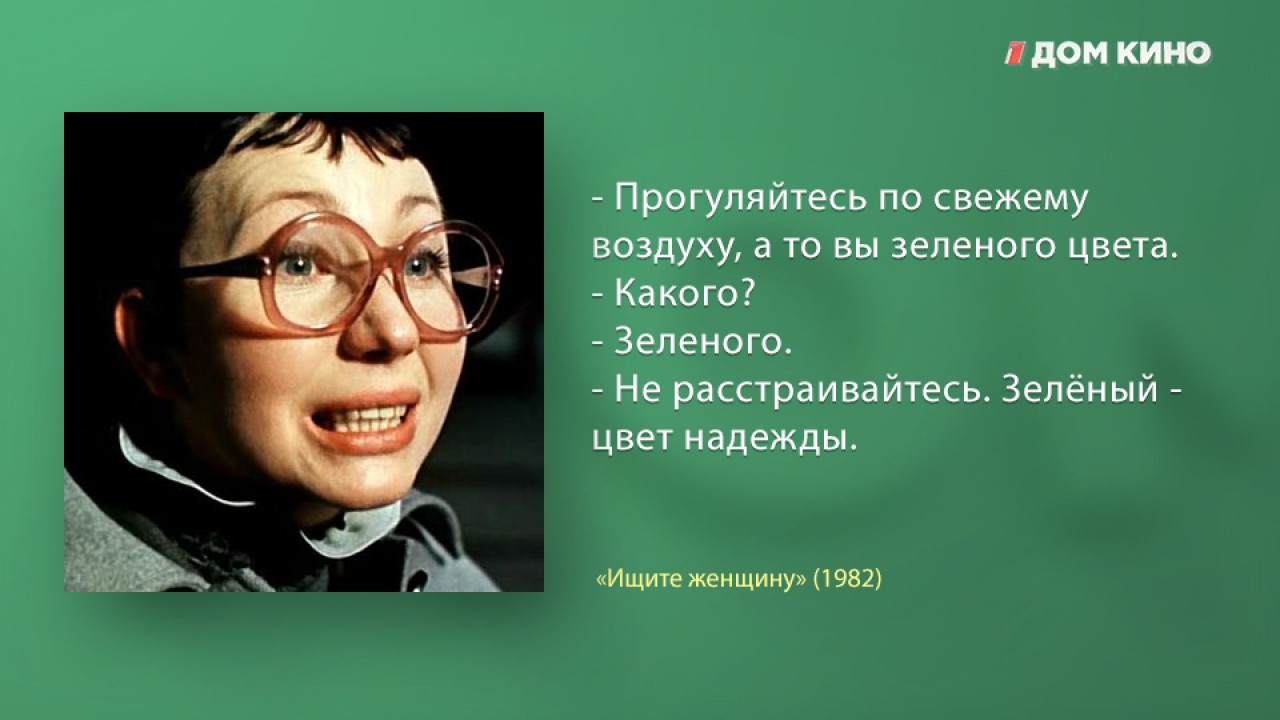 1 ДОМ КИНО

- Прогуляйтесь по свежему воздуху, а то вы зеленого цвета.
- Какого?
- Зеленого.
- Не расстраивайтесь. Зелёный - цвет надежды.

«Ищите женщину» (1982)